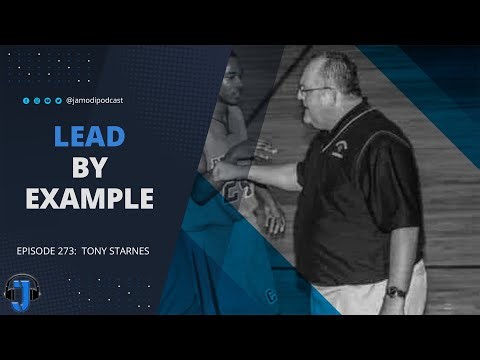 @jamodipodcast

LEAD BY EXAMPLE

EPISODE 273: TONY STARNES

J